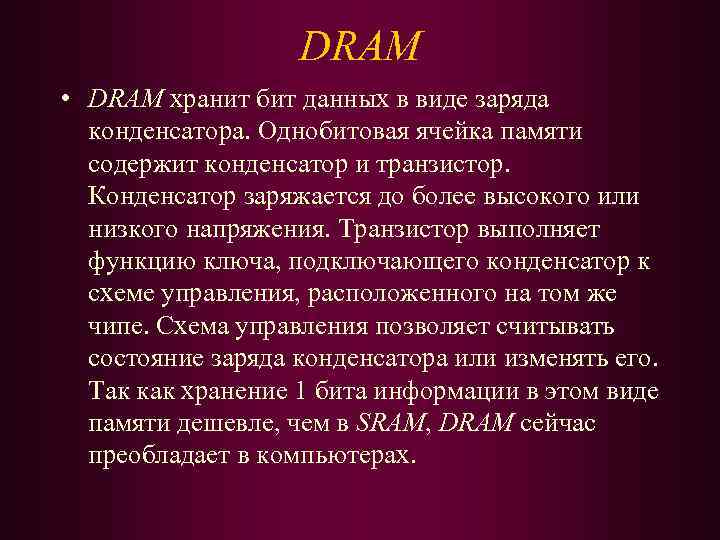 DRAM

• DRAM хранит бит данных в виде заряда конденсатора. Однобитовая ячейка памяти содержит конденсатор и транзистор. Конденсатор заряжается до более высокого или низкого напряжения. Транзистор выполняет функцию ключа, подключающего конденсатор к схеме управления, расположенного на том же чипе. Схема управления позволяет считывать состояние заряда конденсатора или изменять его. Так как хранение 1 бита информации в этом виде памяти дешевле, чем в SRAM, DRAM сейчас преобладает в компьютерах.